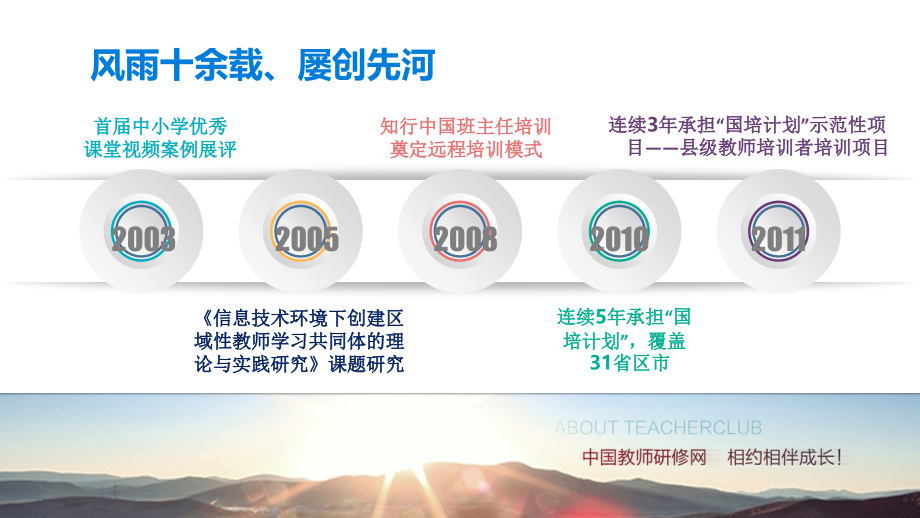 风雨十余载、屡创先河

首届中小学优秀课堂视频案例展评

知行中国班主任培训奠定远程培训模式

连续3年承担“国培计划”示范性项目——县级教师培训者培训项目

2003

2005

2008

2010

2011

《信息技术环境下创建区域性教师学习共同体的理论与实践研究》课题研究

连续5年承担“国培计划”，覆盖31省区市

ABOUT TEACHERCLUB

中国教师研修网　相约相伴成长！